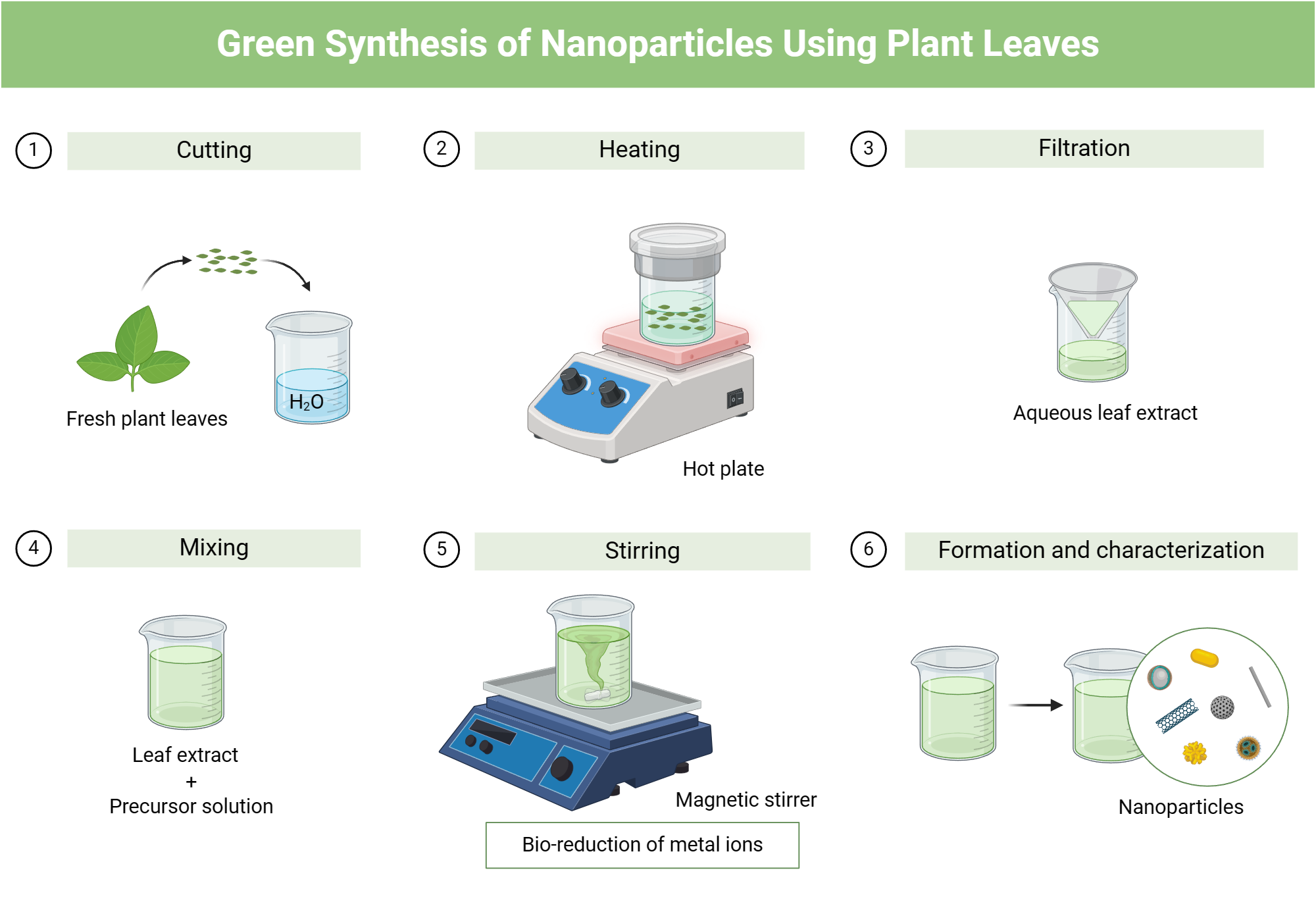 Green Synthesis of Nanoparticles Using Plant Leaves

1 Cutting

Fresh plant leaves

$H_2O$

2 Heating

Hot plate

3 Filtration

Aqueous leaf extract

4 Mixing

Leaf extract
+
Precursor solution

5 Stirring

Magnetic stirrer

Bio-reduction of metal ions

6 Formation and characterization

Nanoparticles